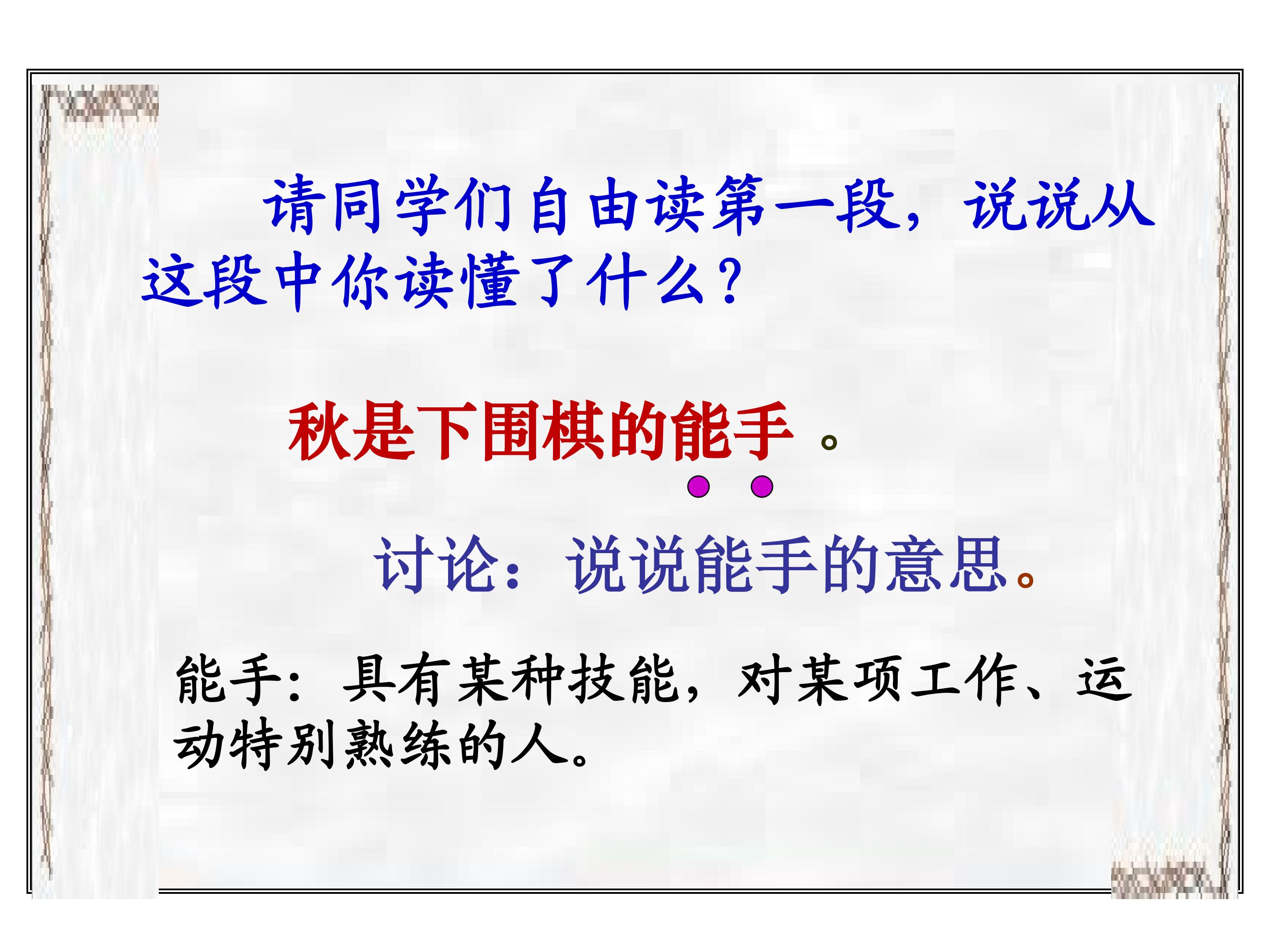 请同学们自由读第一段，说说从这段中你读懂了什么？

秋是下围棋的能手。

讨论：说说能手的意思。

能手：具有某种技能，对某项工作、运动特别熟练的人。